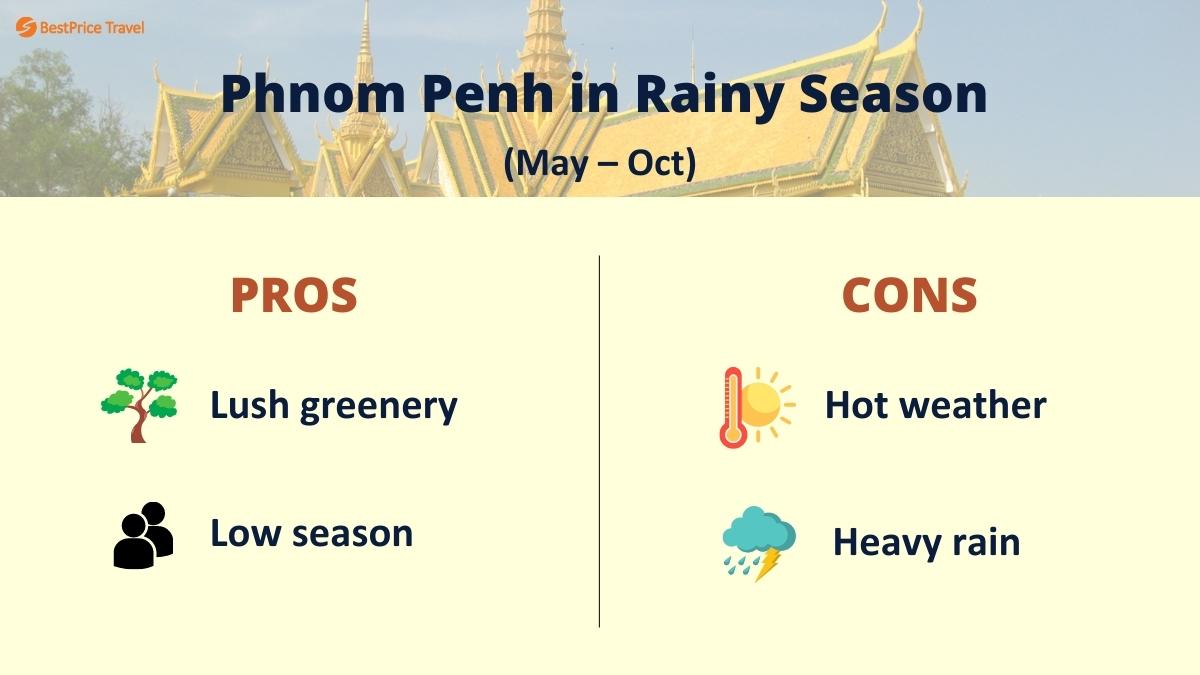 BestPrice Travel

Phnom Penh in Rainy Season
(May – Oct)

PROS

Lush greenery

Low season

CONS

Hot weather

Heavy rain